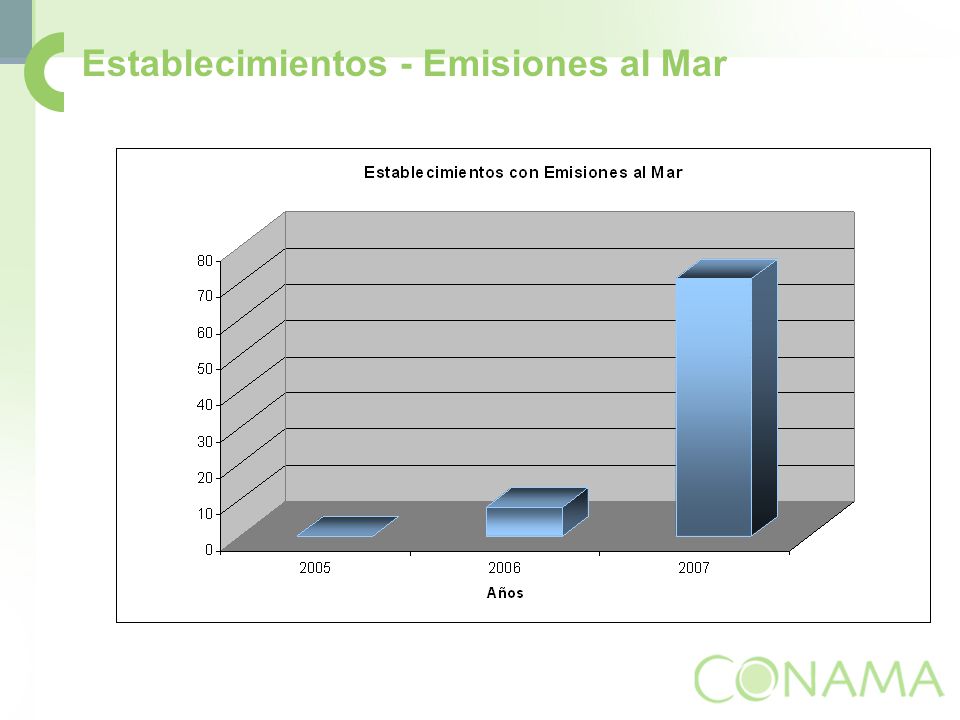 Establecimientos - Emisiones al Mar

Establecimientos con Emisiones al Mar

80
70
60
50
40
30
20
10
0

2005
2006
2007

Años

CONAMA